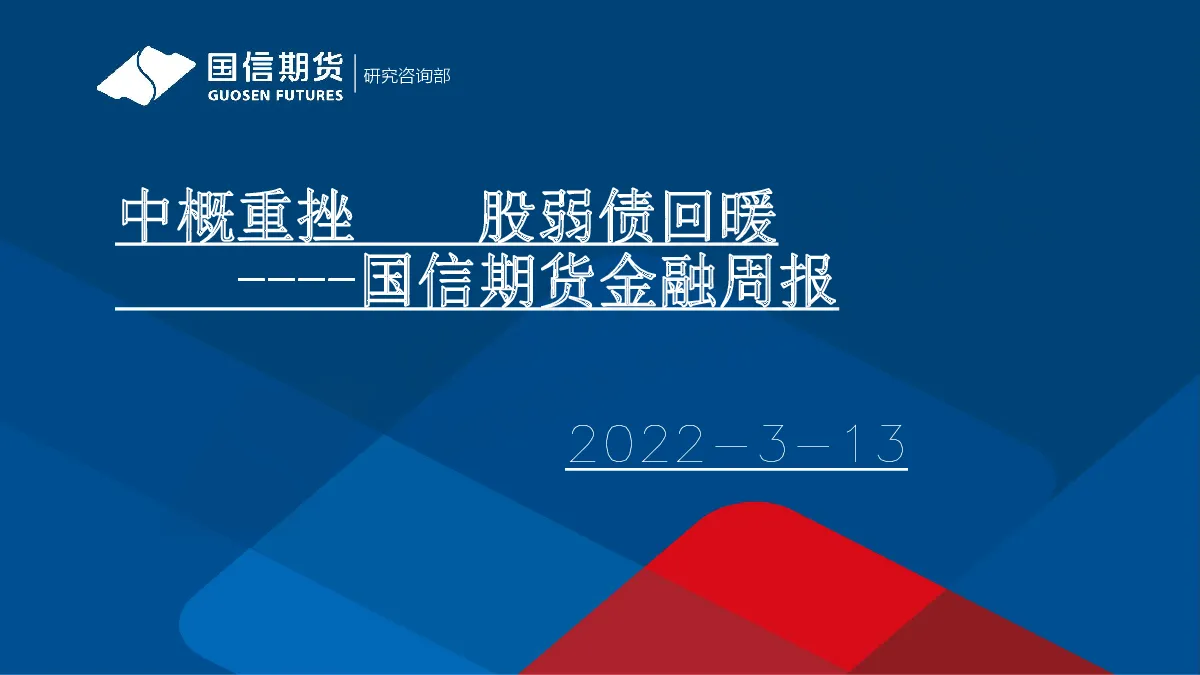 国信期货
GUOSEN FUTURES
研究咨询部

中概重挫　　股弱债回暖
-----国信期货金融周报

2022-3-13